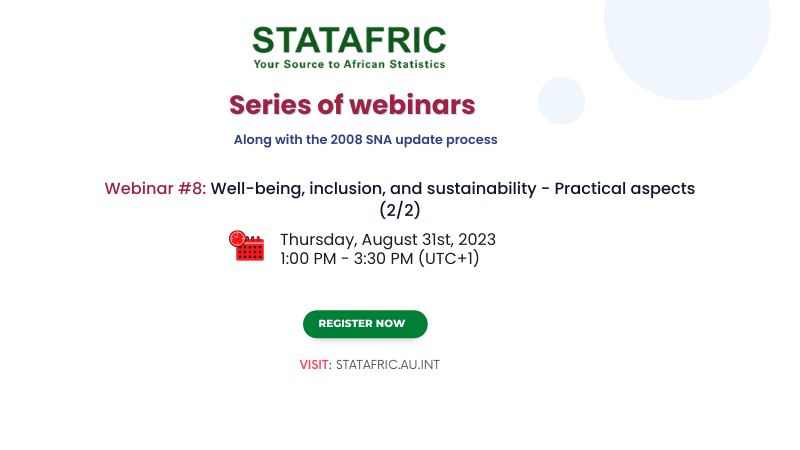 STATAFRIC
Your Source to African Statistics

Series of webinars

Along with the 2008 SNA update process

Webinar #8: Well-being, inclusion, and sustainability - Practical aspects (2/2)

Thursday, August 31st, 2023
1:00 PM - 3:30 PM (UTC+1)

REGISTER NOW

VISIT: STATAFRIC.AU.INT